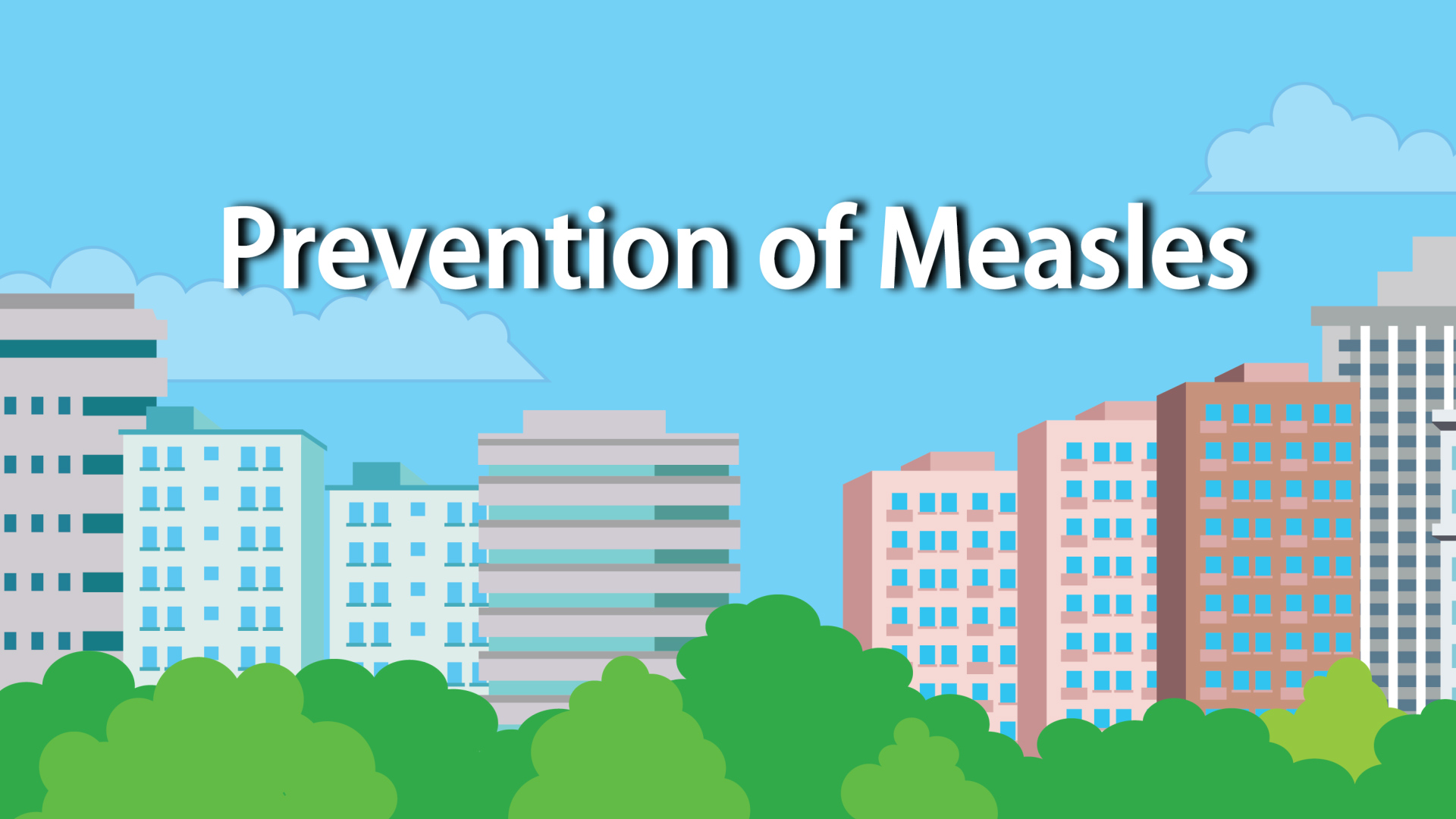 Prevention of Measles